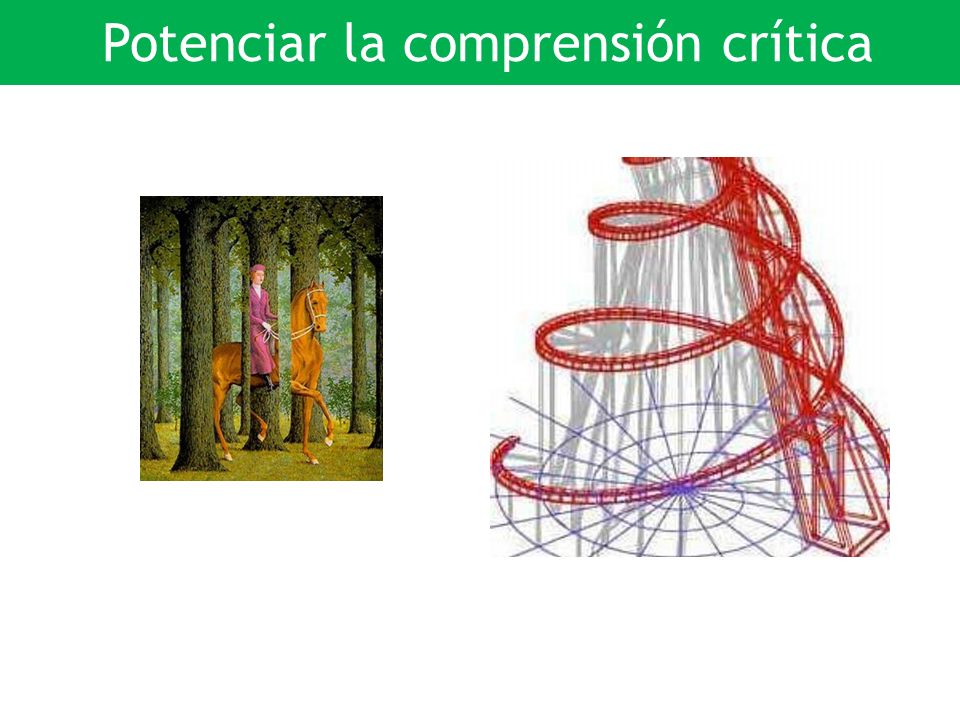 Potenciar la comprensión crítica